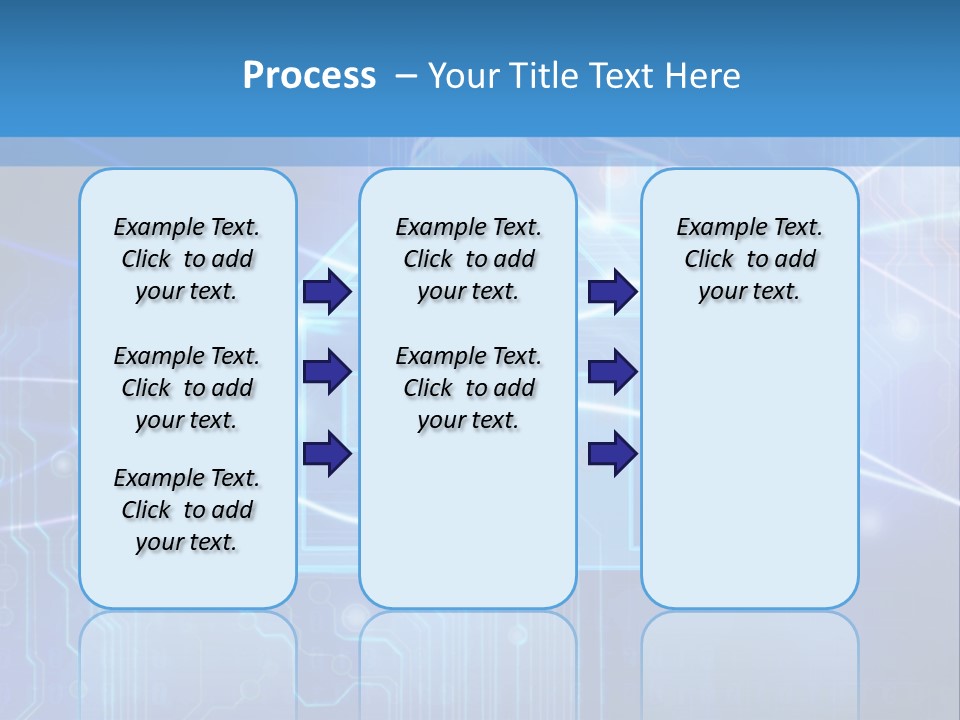 Process – Your Title Text Here

Example Text. Click to add your text.

Example Text. Click to add your text.

Example Text. Click to add your text.

Example Text. Click to add your text.

Example Text. Click to add your text.

Example Text. Click to add your text.